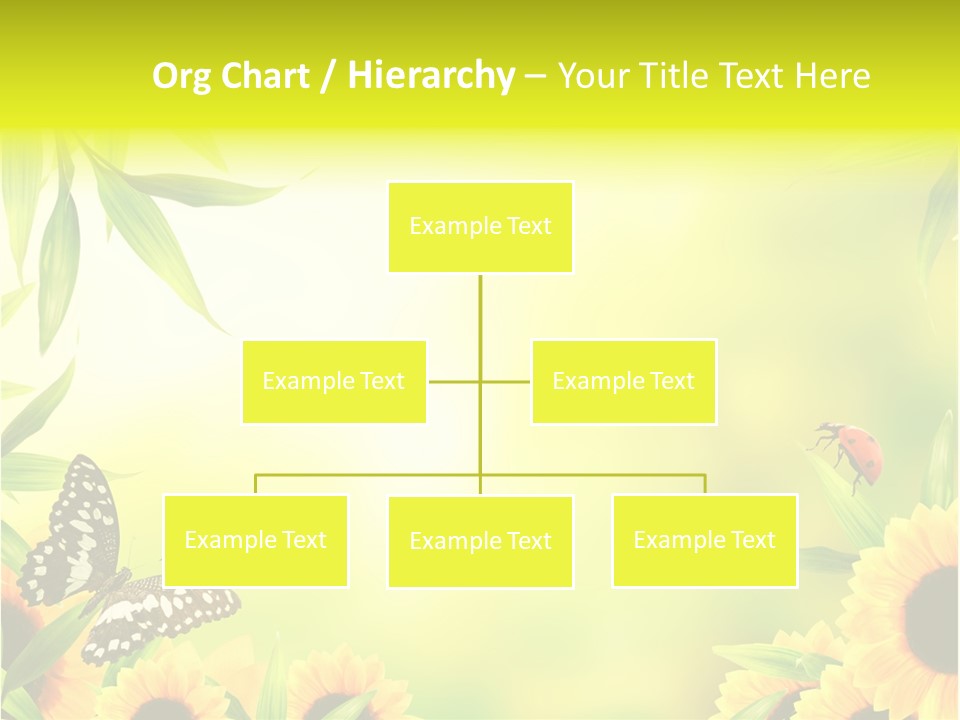 Org Chart / Hierarchy – Your Title Text Here

Example Text

Example Text

Example Text

Example Text

Example Text

Example Text